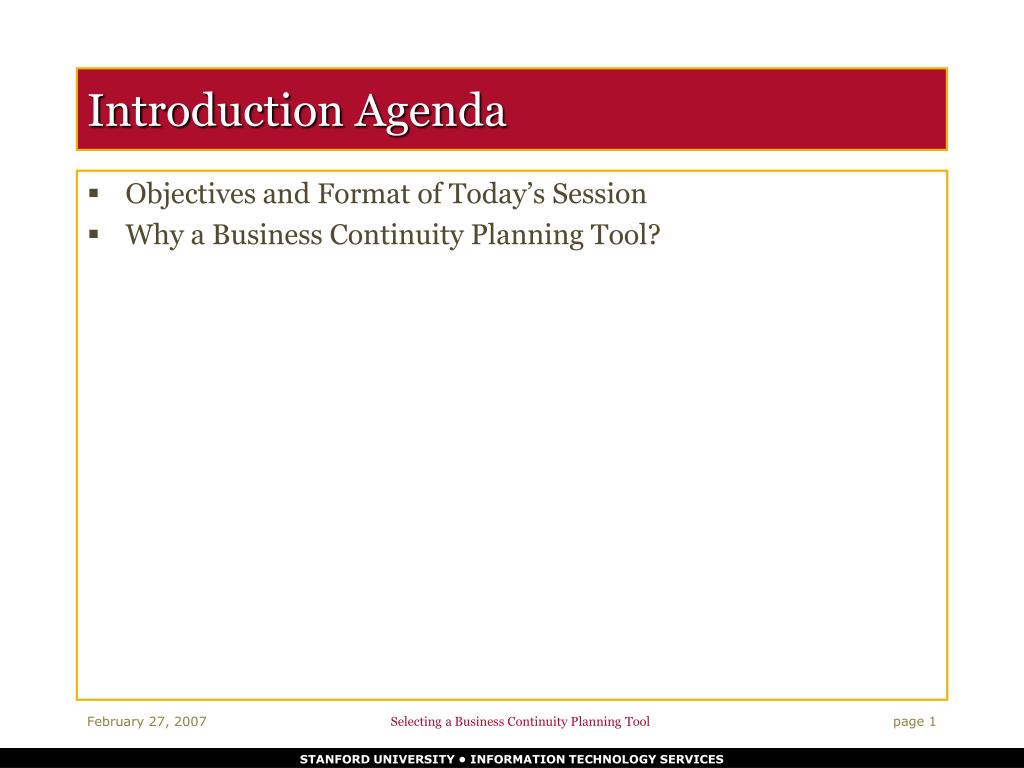 Introduction Agenda

▪ Objectives and Format of Today’s Session
▪ Why a Business Continuity Planning Tool?

February 27, 2007

Selecting a Business Continuity Planning Tool

page 1

STANFORD UNIVERSITY • INFORMATION TECHNOLOGY SERVICES